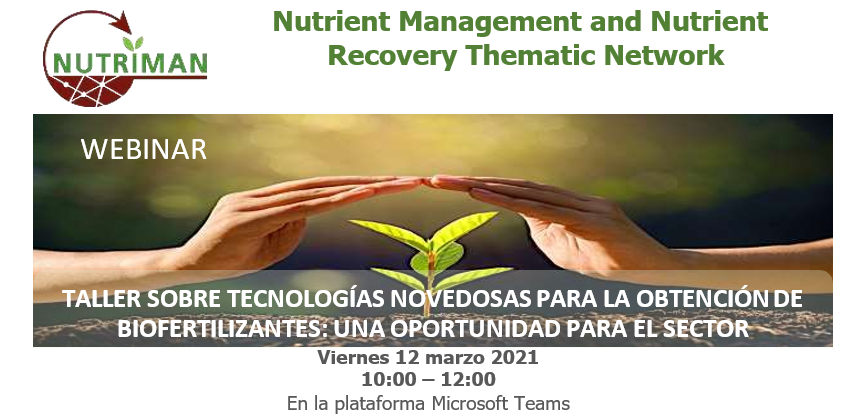 NUTRIMAN

Nutrient Management and Nutrient Recovery Thematic Network

WEBINAR

TALLER SOBRE TECNOLOGÍAS NOVEDOSAS PARA LA OBTENCIÓN DE BIOFERTILIZANTES: UNA OPORTUNIDAD PARA EL SECTOR

Viernes 12 marzo 2021
10:00 – 12:00
En la plataforma Microsoft Teams